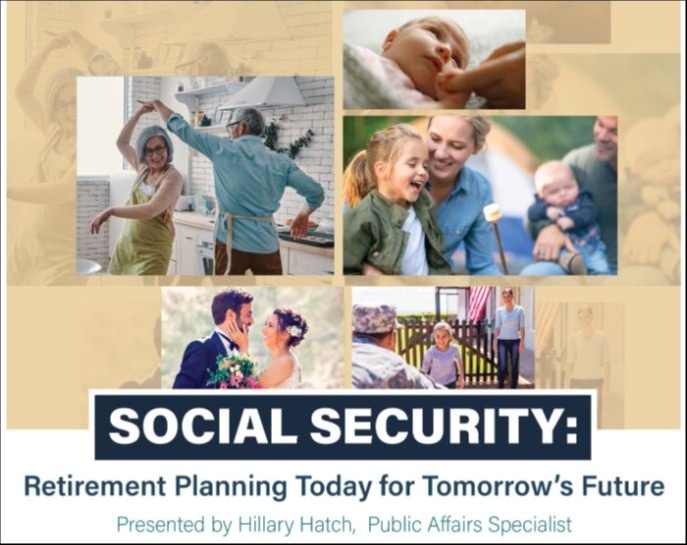 SOCIAL SECURITY:

Retirement Planning Today for Tomorrow's Future

Presented by Hillary Hatch, Public Affairs Specialist